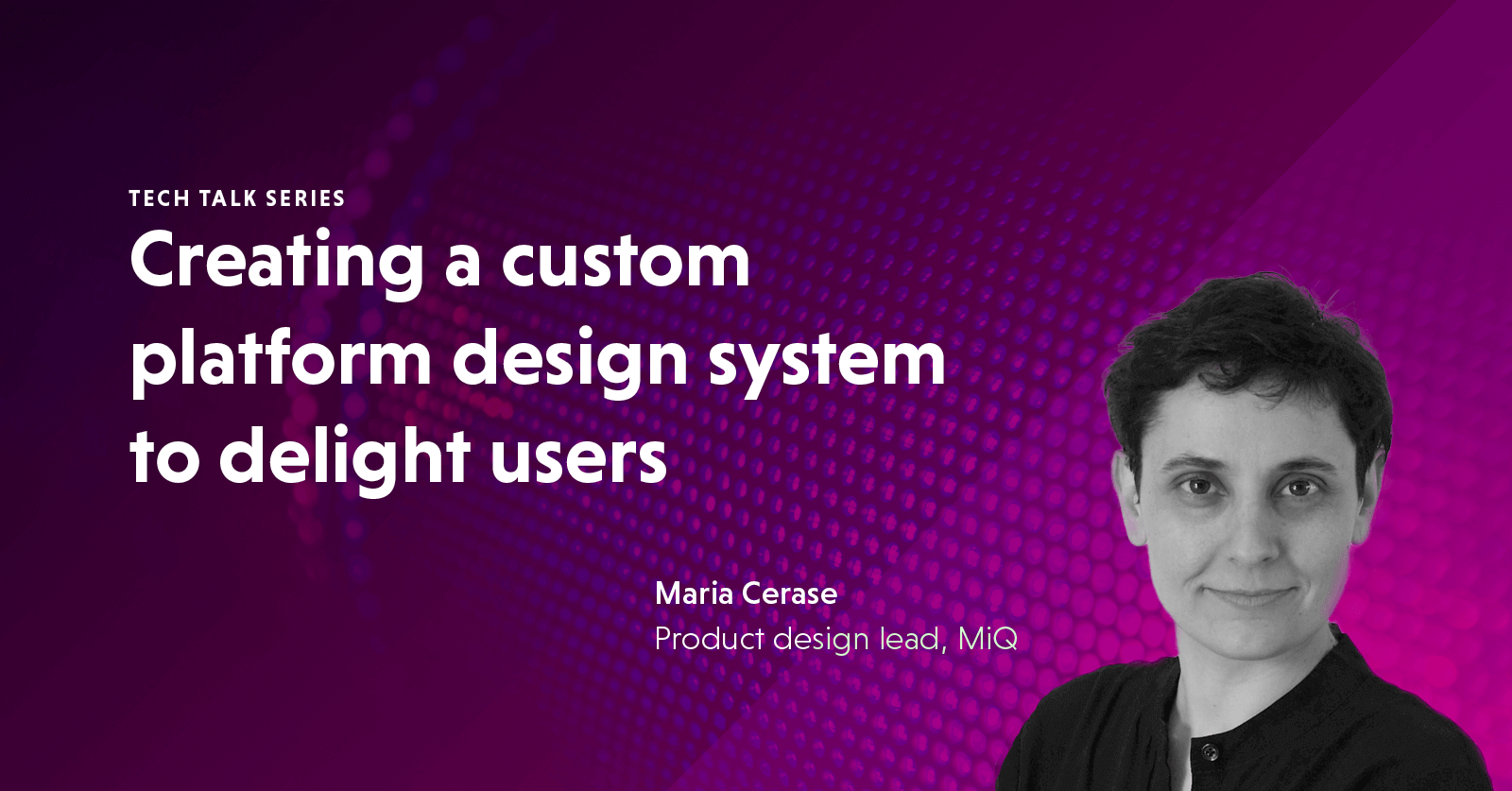 TECH TALK SERIES
Creating a custom platform design system to delight users

Maria Cerase
Product design lead, MiQ